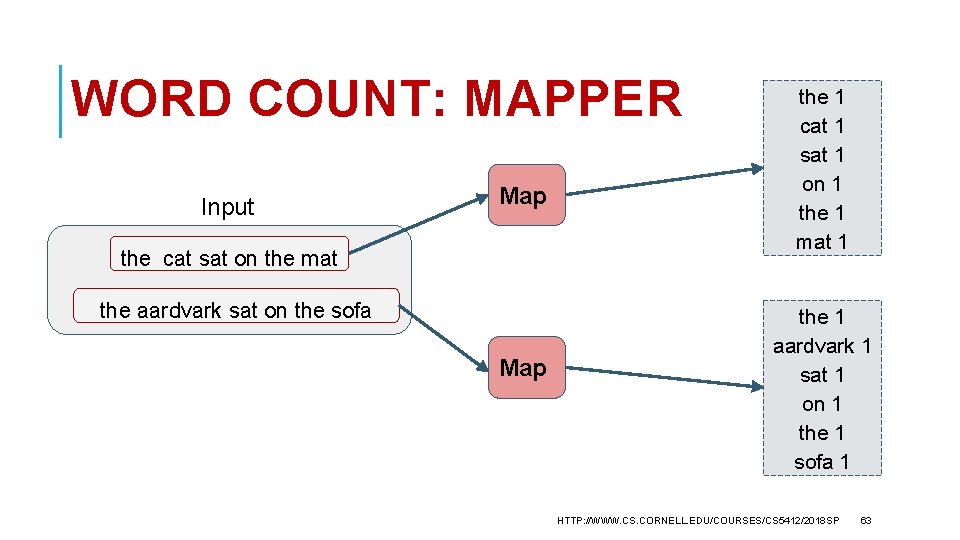 WORD COUNT: MAPPER

Input

the cat sat on the mat

the aardvark sat on the sofa

Map

Map

the 1
cat 1
sat 1
on 1
the 1
mat 1

the 1
aardvark 1
sat 1
on 1
the 1
sofa 1

HTTP://WWW.CS.CORNELL.EDU/COURSES/CS5412/2018SP 63